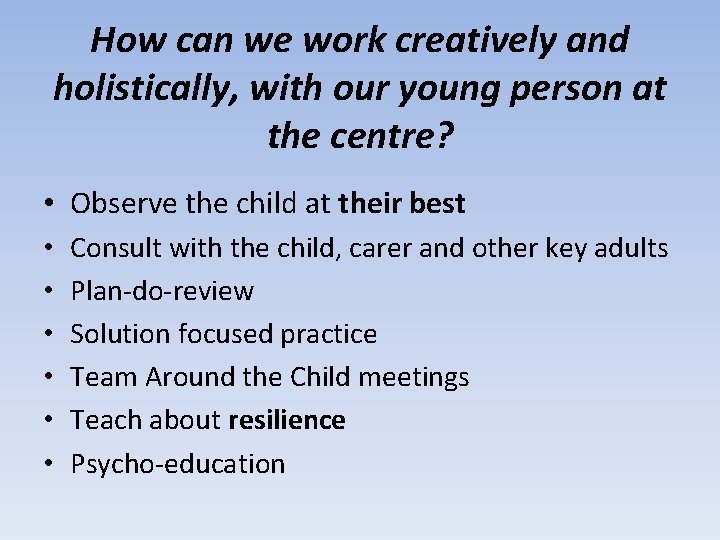 How can we work creatively and holistically, with our young person at the centre?

• Observe the child at their best
• Consult with the child, carer and other key adults
• Plan-do-review
• Solution focused practice
• Team Around the Child meetings
• Teach about resilience
• Psycho-education